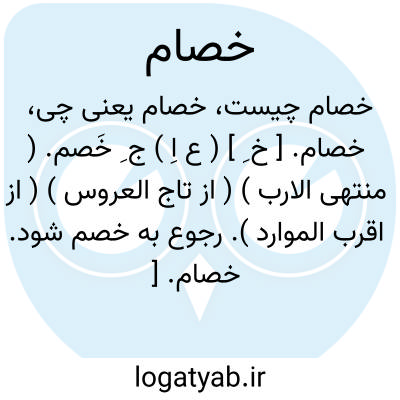 خصام

خصام چیست، خصام یعنی چی، خصام. [ خ ِ ] ( ع اِ ) ج ِ خَصم. ( منتهی الارب ) ( از تاج العروس ) ( از اقرب الموارد ). رجوع به خصم شود. خصام. [

logatyab.ir